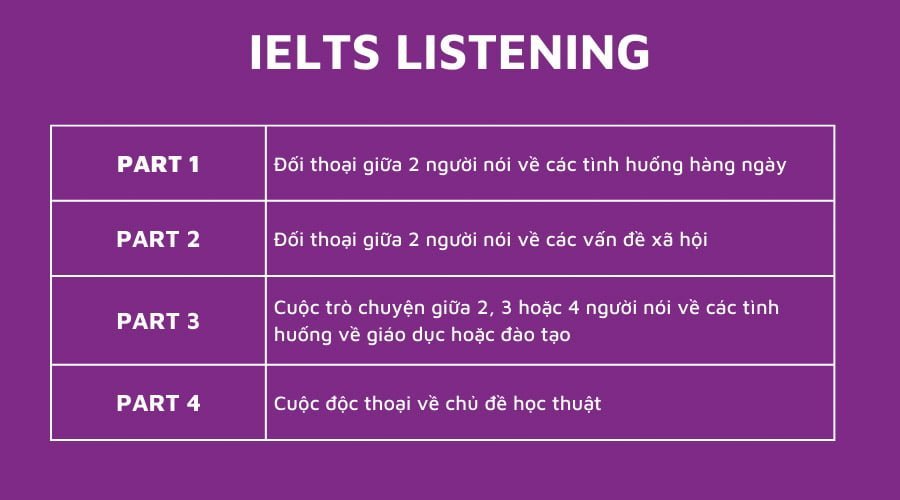 IELTS LISTENING

| PART 1 | Đối thoại giữa 2 người nói về các tình huống hàng ngày |
|---|---|
| PART 2 | Đối thoại giữa 2 người nói về các vấn đề xã hội |
| PART 3 | Cuộc trò chuyện giữa 2, 3 hoặc 4 người nói về các tình huống về giáo dục hoặc đào tạo |
| PART 4 | Cuộc độc thoại về chủ đề học thuật |